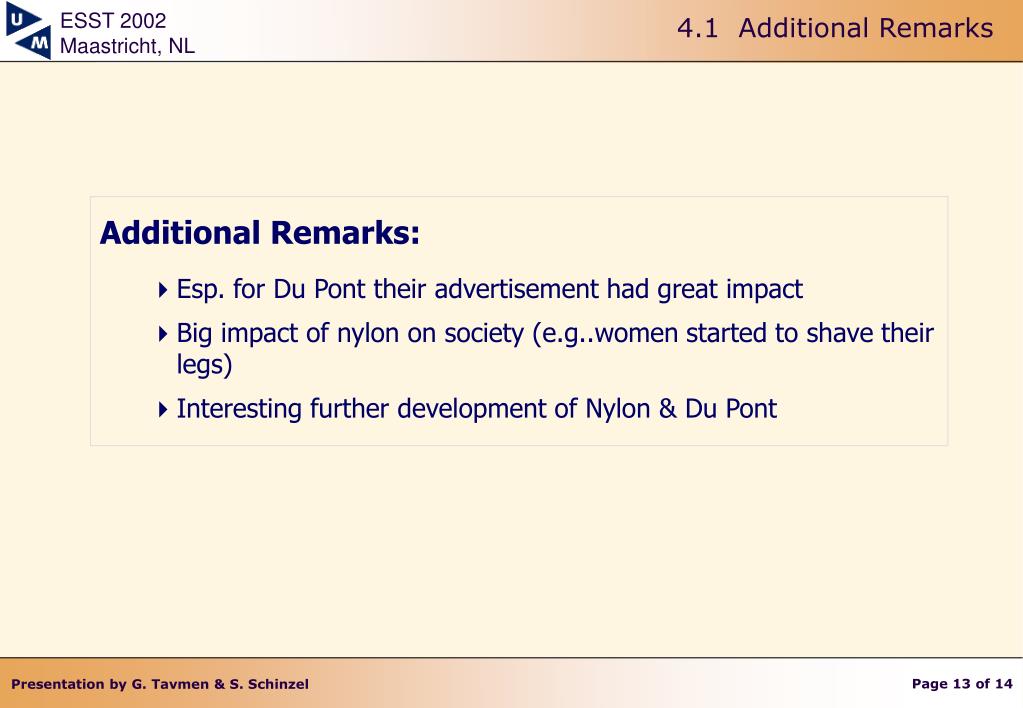 U M ESST 2002
Maastricht, NL

4.1 Additional Remarks

Additional Remarks:

Esp. for Du Pont their advertisement had great impact

Big impact of nylon on society (e.g..women started to shave their legs)

Interesting further development of Nylon & Du Pont

Presentation by G. Tavmen & S. Schinzel

Page 13 of 14